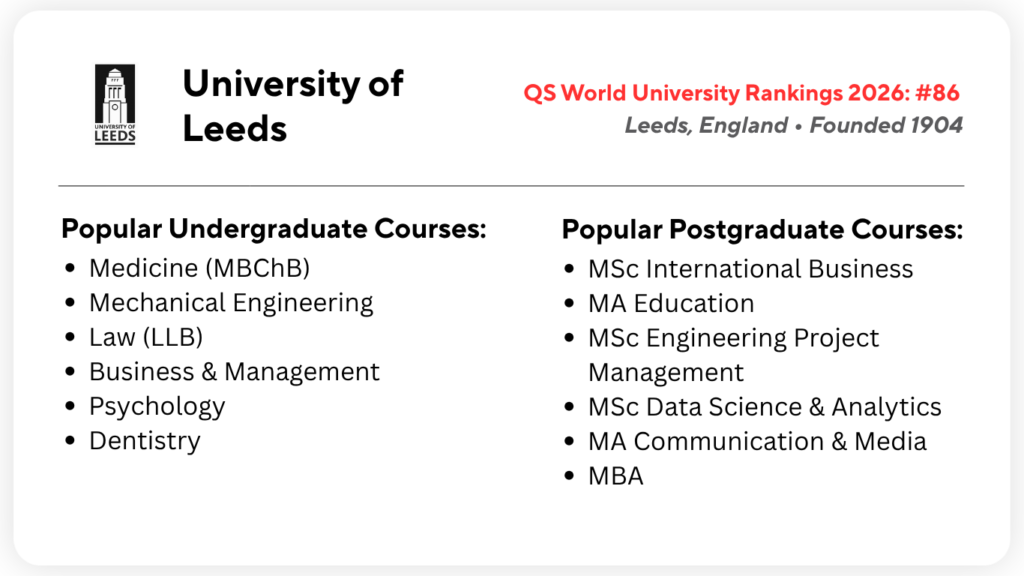 UNIVERSITY OF LEEDS

University of Leeds

QS World University Rankings 2026: #86
Leeds, England • Founded 1904

Popular Undergraduate Courses:
- Medicine (MBChB)
- Mechanical Engineering
- Law (LLB)
- Business & Management
- Psychology
- Dentistry

Popular Postgraduate Courses:
- MSc International Business
- MA Education
- MSc Engineering Project Management
- MSc Data Science & Analytics
- MA Communication & Media
- MBA